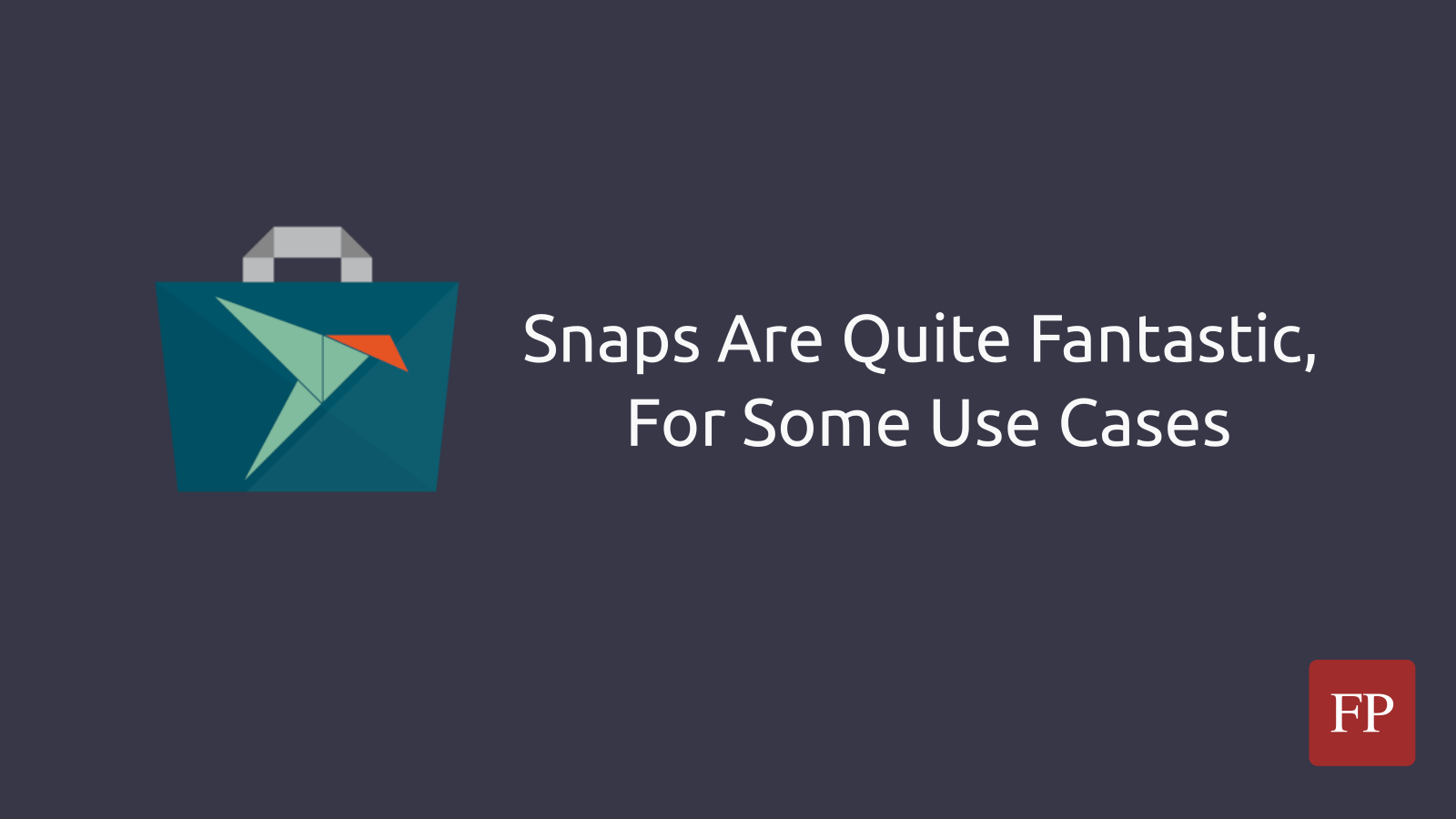 Snaps Are Quite Fantastic, For Some Use Cases

FP